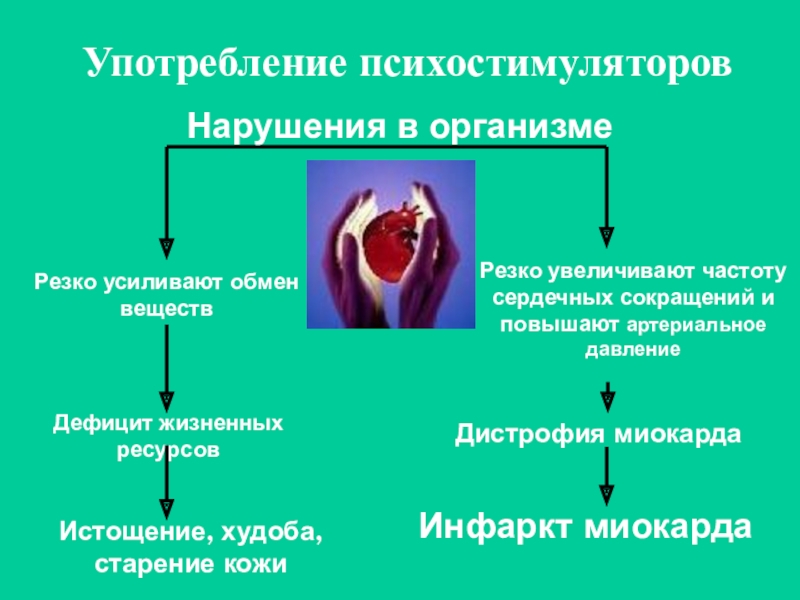 Употребление психостимуляторов

Нарушения в организме

Резко усиливают обмен веществ

Дефицит жизненных ресурсов

Истощение, худоба, старение кожи

Резко увеличивают частоту сердечных сокращений и повышают артериальное давление

Дистрофия миокарда

Инфаркт миокарда